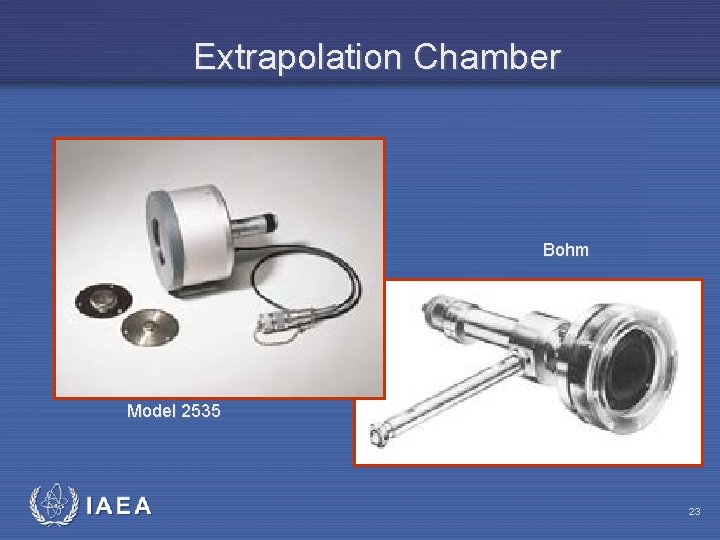 Extrapolation Chamber

Bohm

Model 2535

IAEA

23